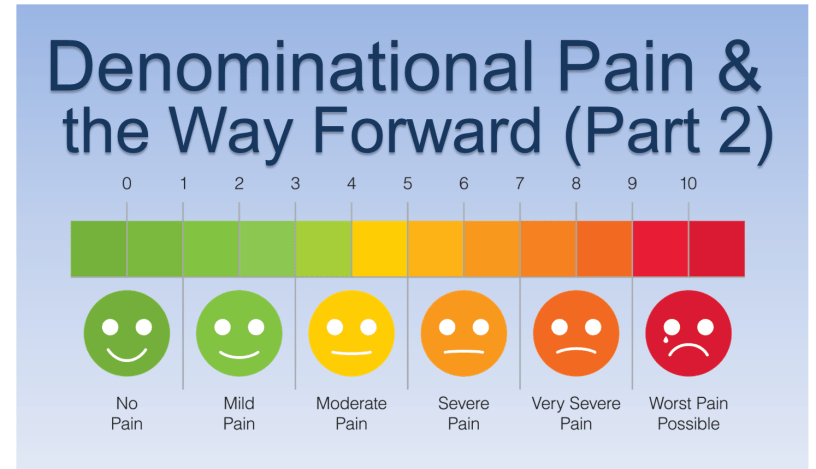 Denominational Pain & the Way Forward (Part 2)

0 1 2 3 4 5 6 7 8 9 10

No Pain

Mild Pain

Moderate Pain

Severe Pain

Very Severe Pain

Worst Pain Possible